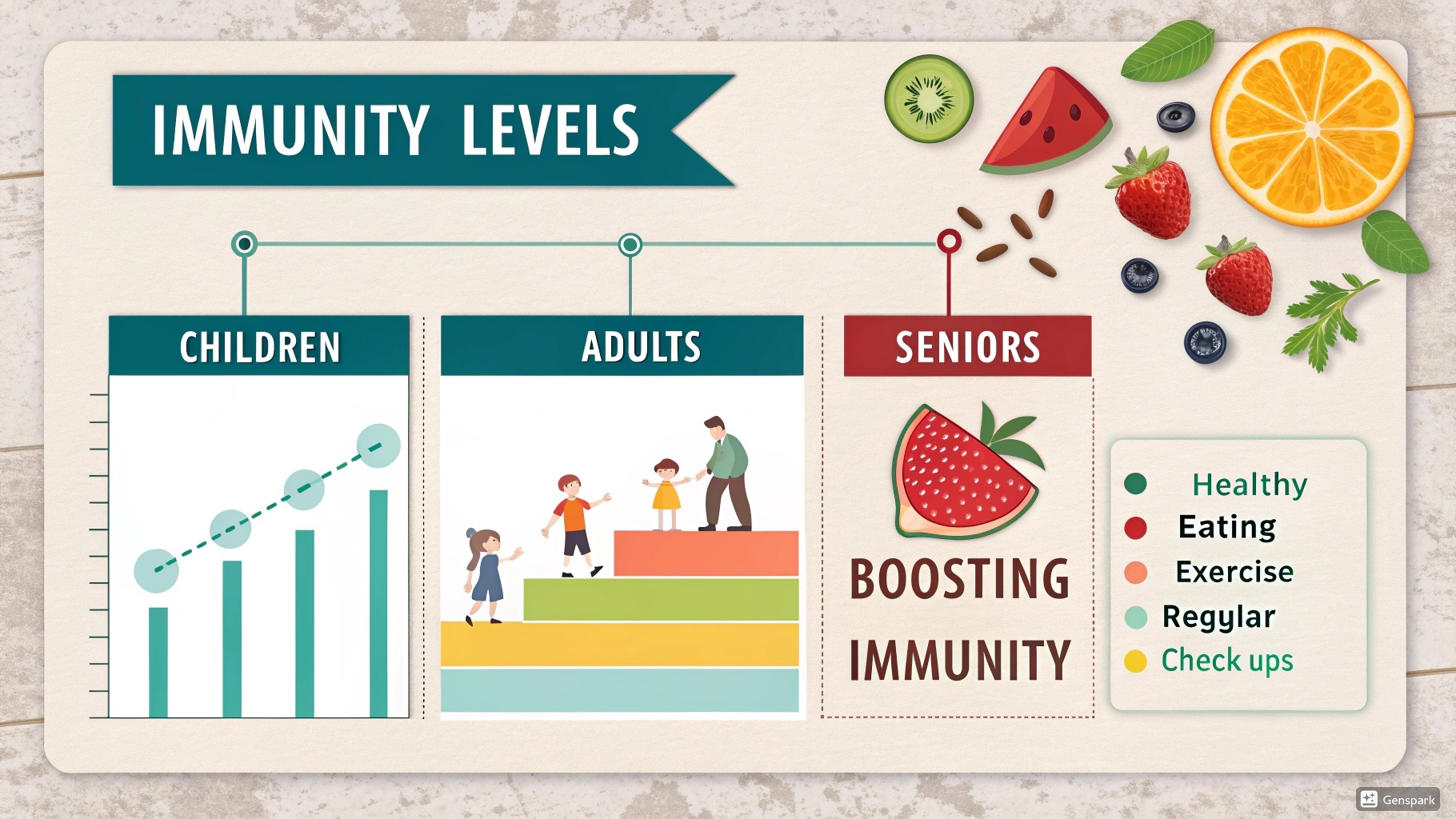 IMMUNITY LEVELS

CHILDREN

ADULTS

SENIORS

BOOSTING IMMUNITY

Healthy
Eating
Exercise
Regylar
Check ups

Genspark